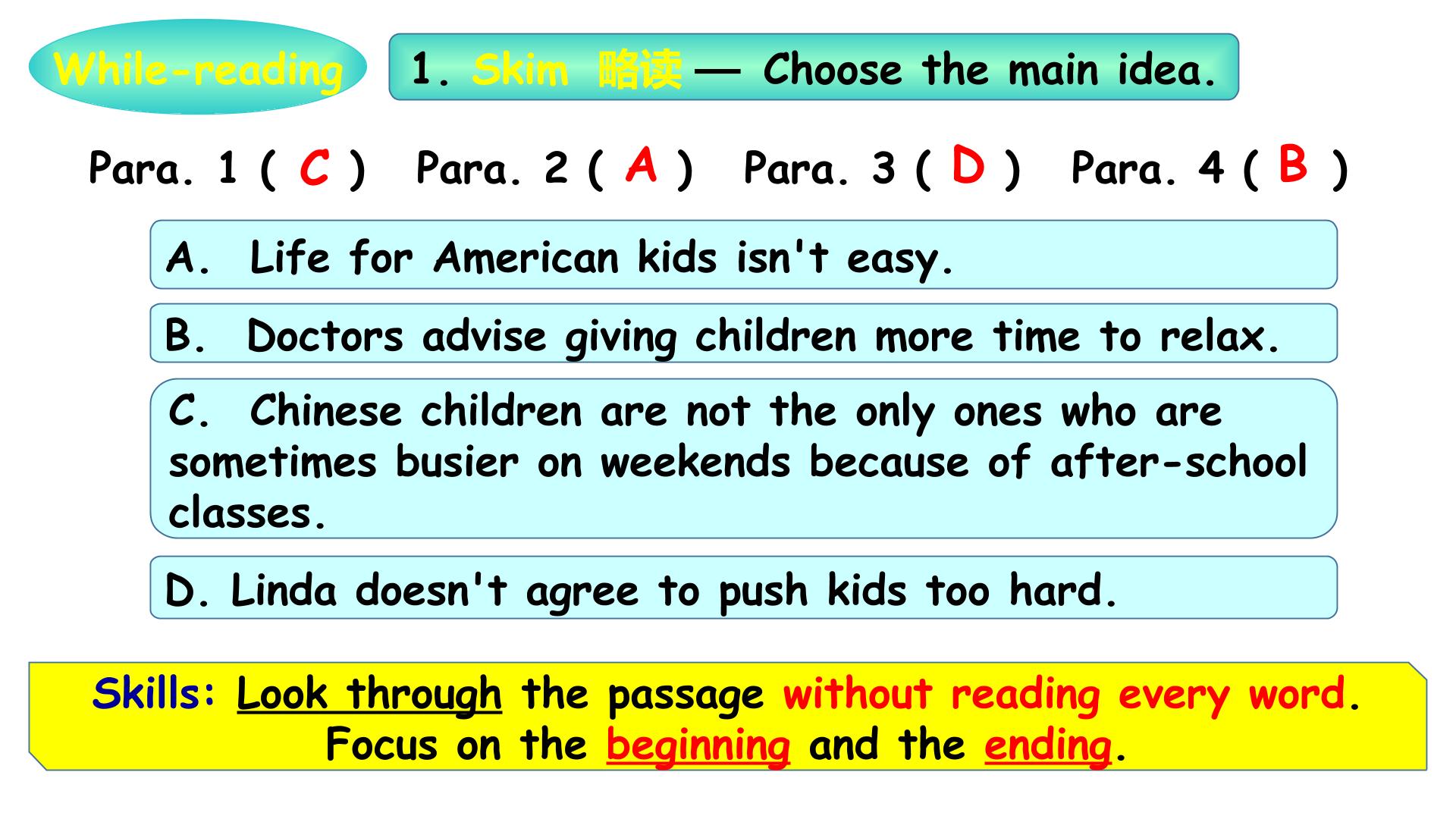 While-reading

1. Skim 略读 — Choose the main idea.

Para. 1 ( C )   Para. 2 ( A )   Para. 3 ( D )   Para. 4 ( B )

A. Life for American kids isn't easy.

B. Doctors advise giving children more time to relax.

C. Chinese children are not the only ones who are sometimes busier on weekends because of after-school classes.

D. Linda doesn't agree to push kids too hard.

Skills: Look through the passage without reading every word. Focus on the beginning and the ending.